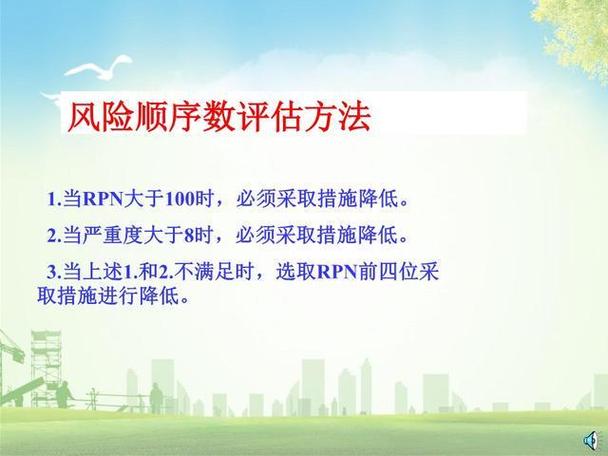 风险顺序数评估方法

1.当RPN大于100时，必须采取措施降低。

2.当严重度大于8时，必须采取措施降低。

3.当上述1.和2.不满足时，选取RPN前四位采取措施进行降低。